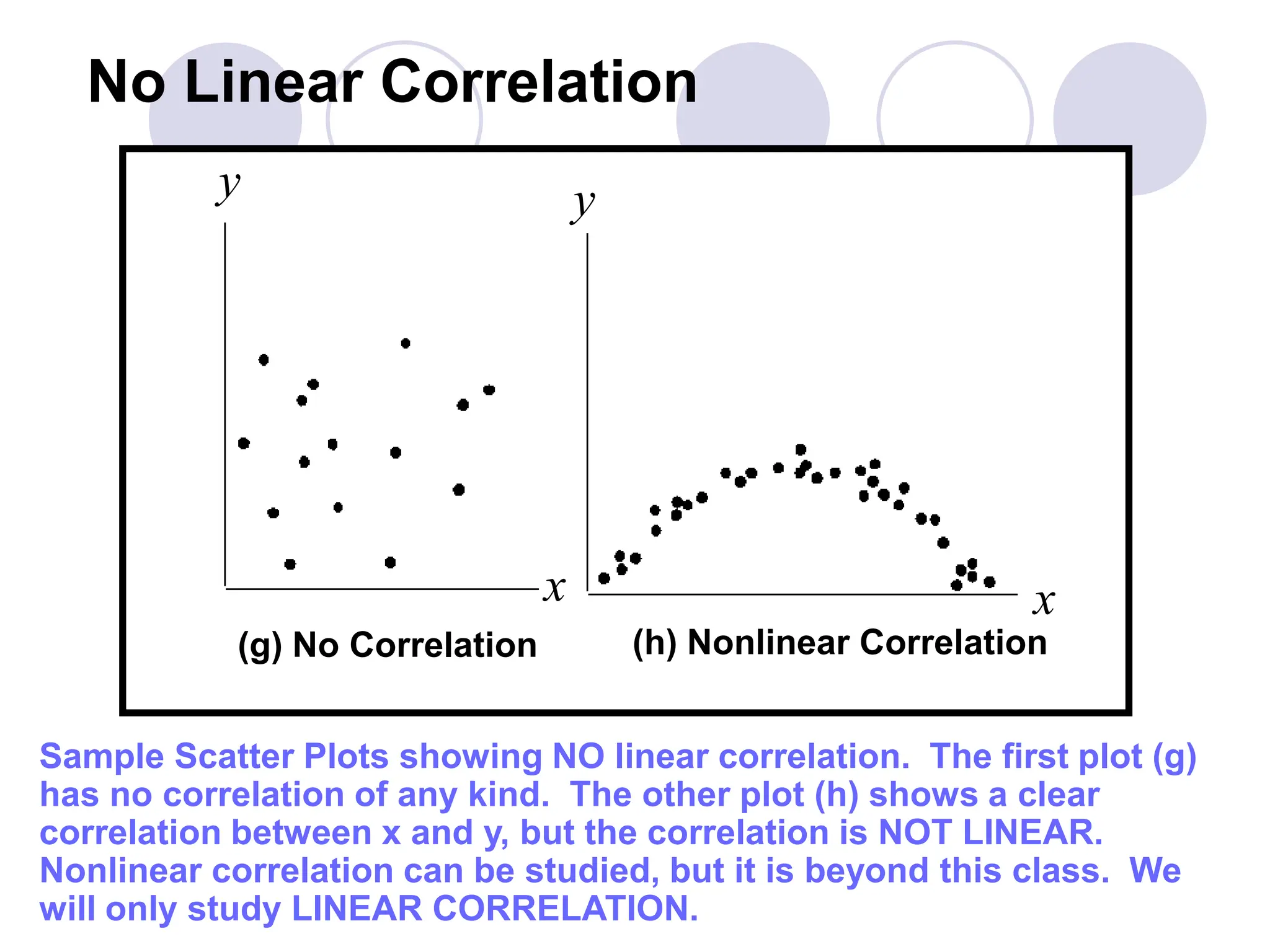 No Linear Correlation

$y$

$x$

(g) No Correlation

$y$

$x$

(h) Nonlinear Correlation

Sample Scatter Plots showing NO linear correlation. The first plot (g) has no correlation of any kind. The other plot (h) shows a clear correlation between x and y, but the correlation is NOT LINEAR. Nonlinear correlation can be studied, but it is beyond this class. We will only study LINEAR CORRELATION.